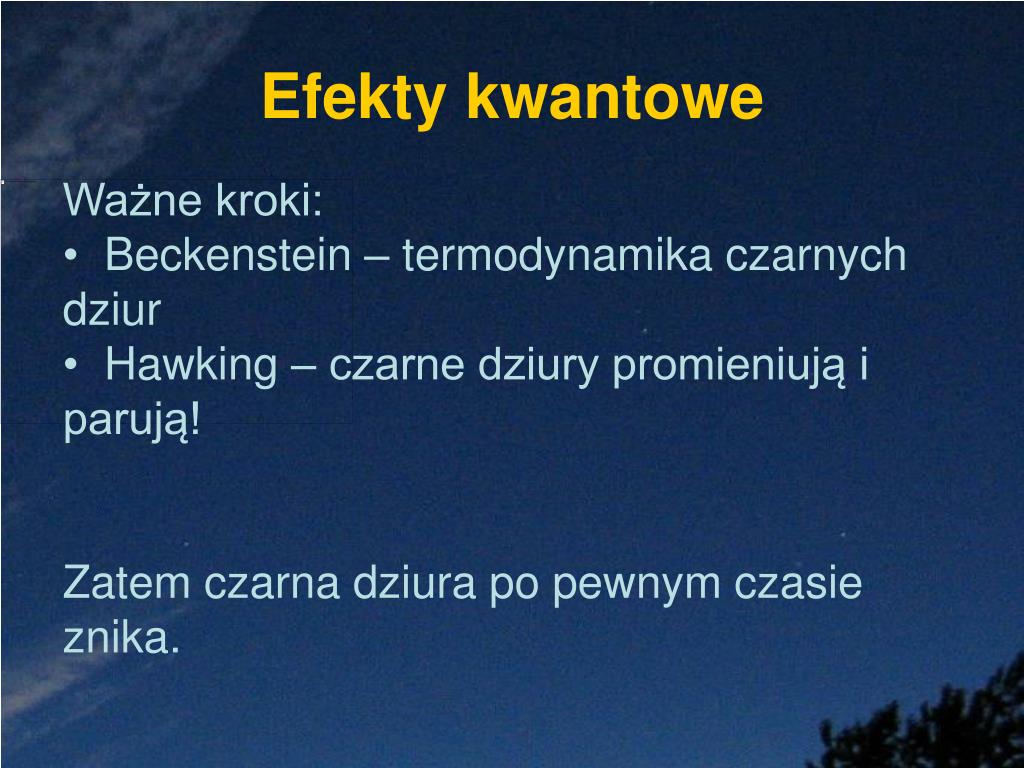 Efekty kwantowe

Ważne kroki:
• Beckenstein – termodynamika czarnych dziur
• Hawking – czarne dziury promieniują i parują!

Zatem czarna dziura po pewnym czasie znika.